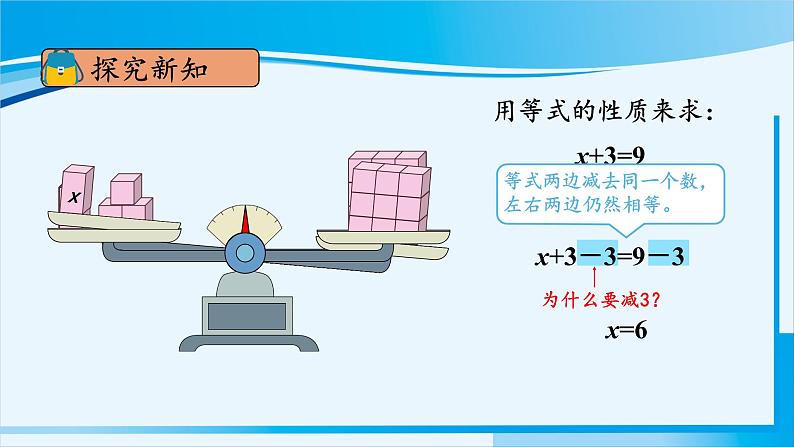 探究新知

$x$

用等式的性质来求：

$x+3=9$

等式两边减去同一个数，左右两边仍然相等。

$x+3-3=9-3$

为什么要减3？

$x=6$